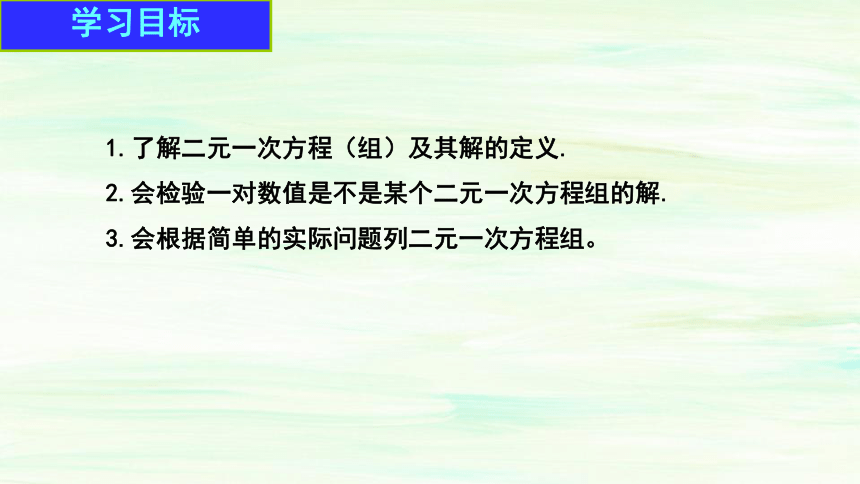 学习目标

1. 了解二元一次方程（组）及其解的定义.

2. 会检验一对数值是不是某个二元一次方程组的解.

3. 会根据简单的实际问题列二元一次方程组。